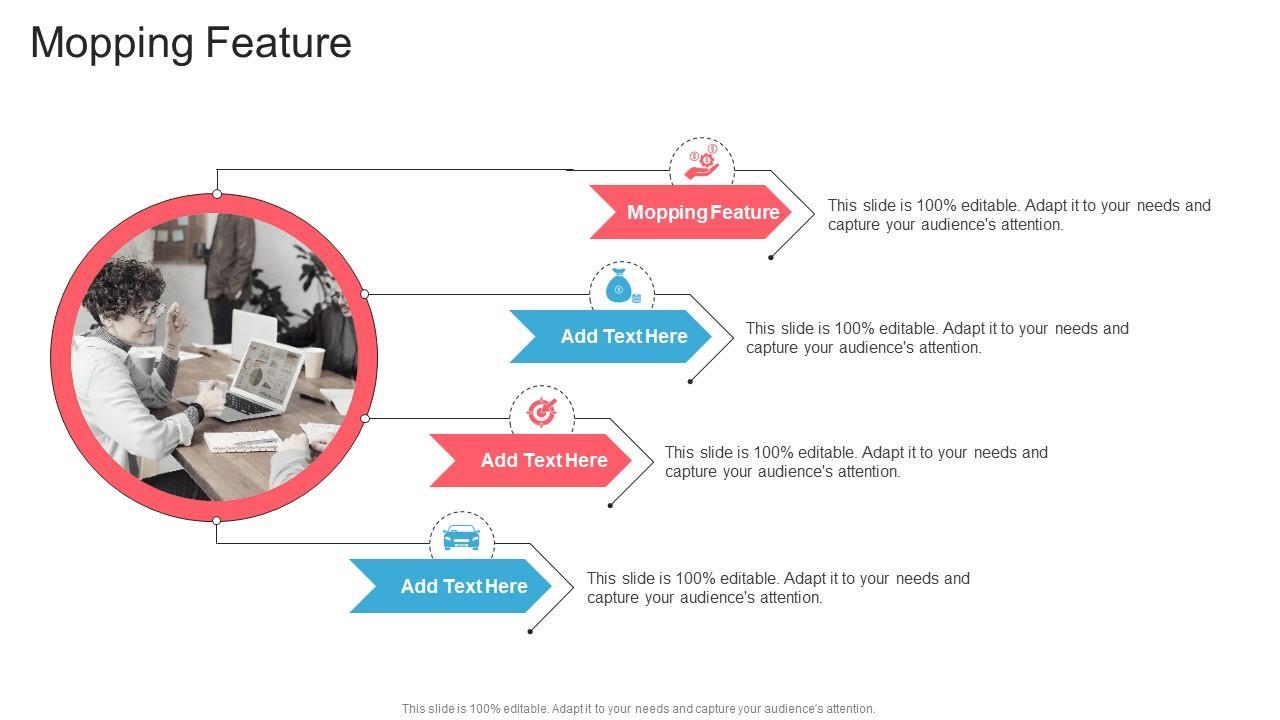 Mopping Feature

Mopping Feature

This slide is 100% editable. Adapt it to your needs and capture your audience's attention.

Add Text Here

This slide is 100% editable. Adapt it to your needs and capture your audience's attention.

Add Text Here

This slide is 100% editable. Adapt it to your needs and capture your audience's attention.

Add Text Here

This slide is 100% editable. Adapt it to your needs and capture your audience's attention.

This slide is 100% editable. Adapt it to your needs and capture your audience's attention.